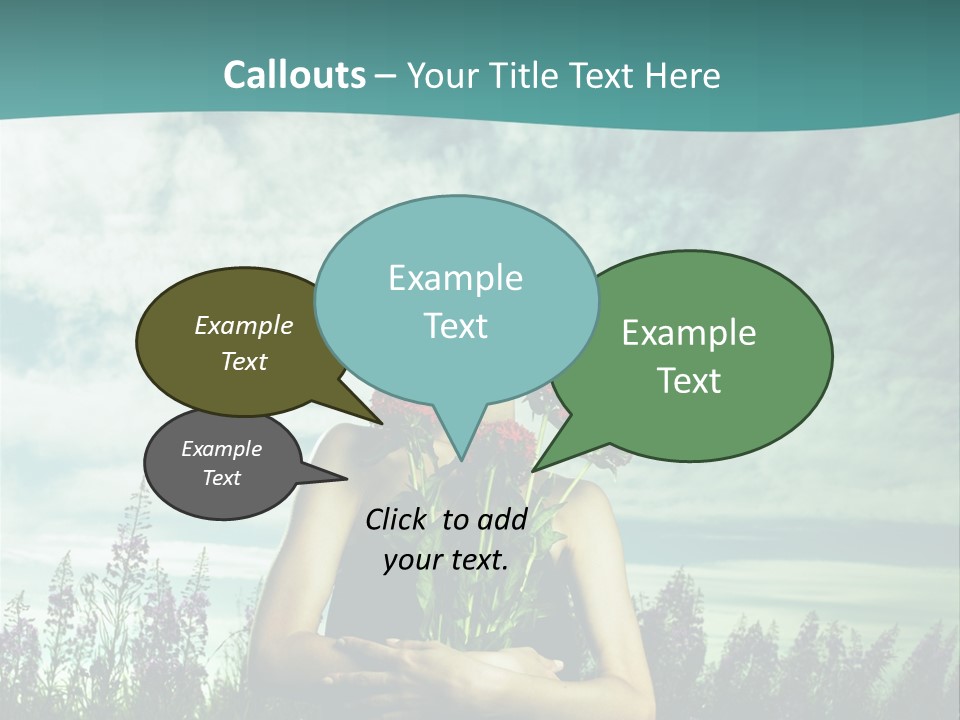 Callouts – Your Title Text Here

Example Text

Example Text

Example Text

Example Text

Click to add your text.